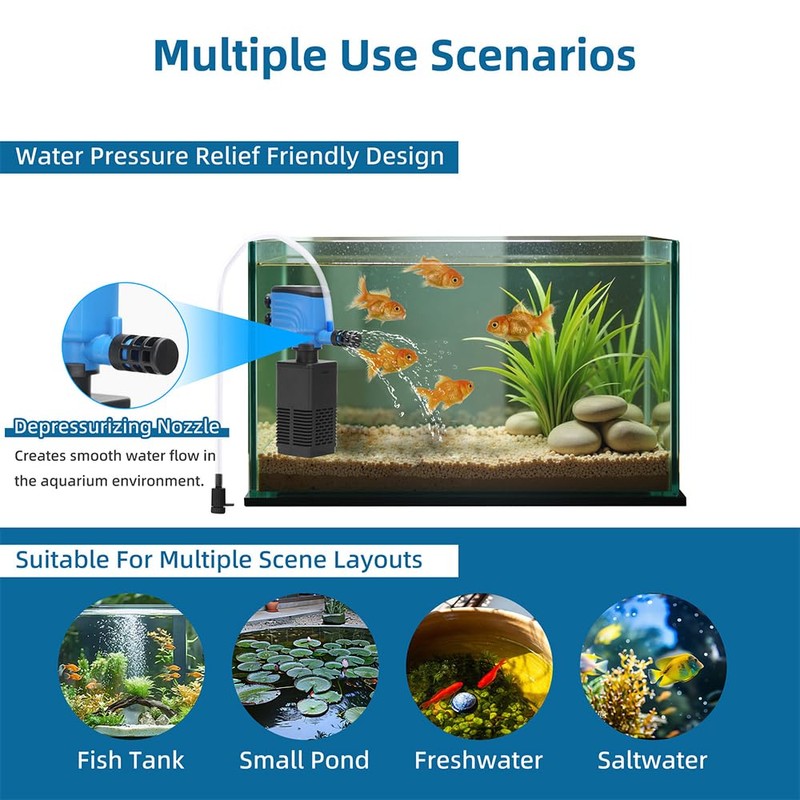 Multiple Use Scenarios

Water Pressure Relief Friendly Design

Depressurizing Nozzle
Creates smooth water flow in the aquarium environment.

Suitable For Multiple Scene Layouts

Fish Tank

Small Pond

Freshwater

Saltwater